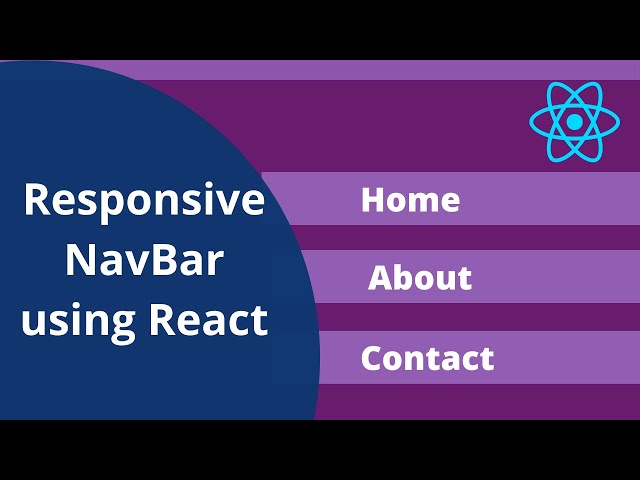 Responsive NavBar using React

Home

About

Contact